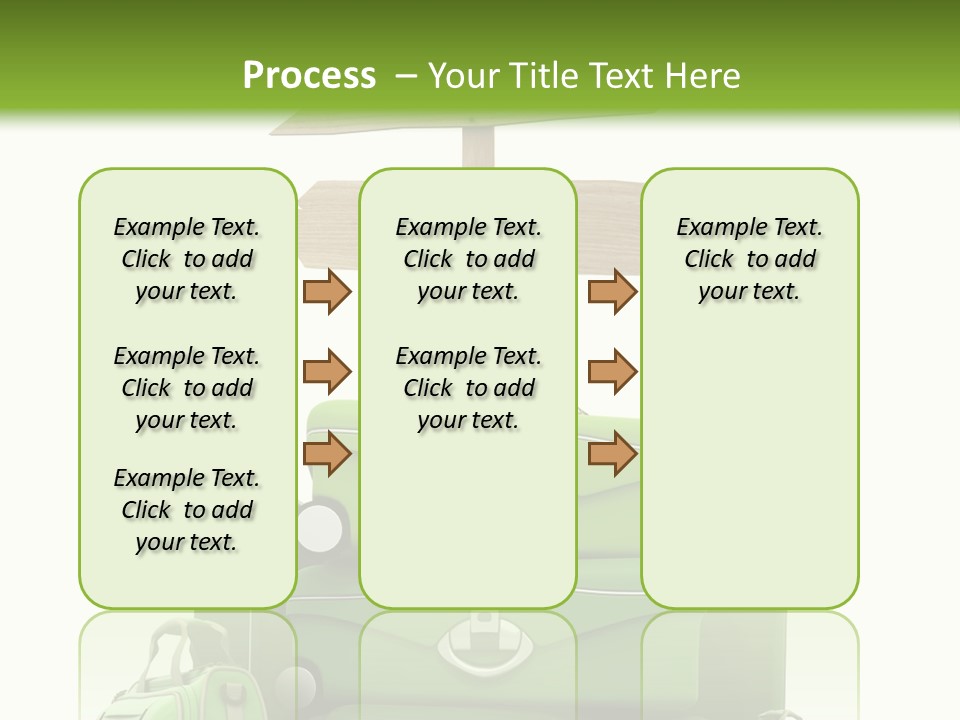 Process – Your Title Text Here

Example Text. Click to add your text.

Example Text. Click to add your text.

Example Text. Click to add your text.

Example Text. Click to add your text.

Example Text. Click to add your text.

Example Text. Click to add your text.